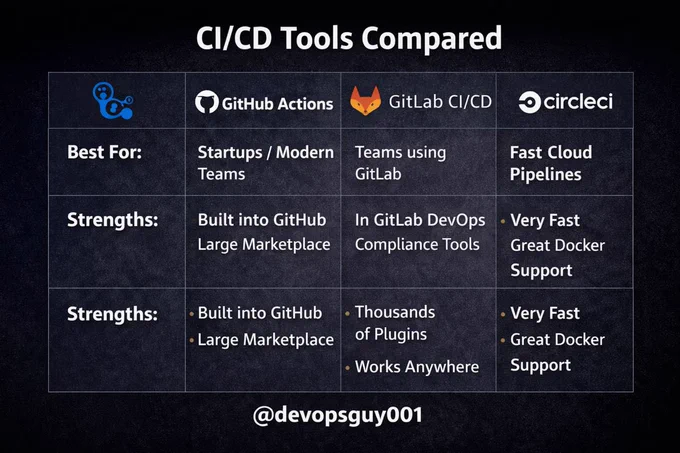 CI/CD Tools Compared

| | GitHub Actions | GitLab CI/CD | circleci |
|---|---|---|---|
| Best For: | Startups / Modern Teams | Teams using GitLab | Fast Cloud Pipelines |
| Strengths: | Built into GitHub Large Marketplace | In GitLab DevOps Compliance Tools | • Very Fast Great Docker Support |
| Strengths: | • Built into GitHub • Large Marketplace | • Thousands of Plugins • Works Anywhere | • Very Fast • Great Docker Support |

@devopsguy001